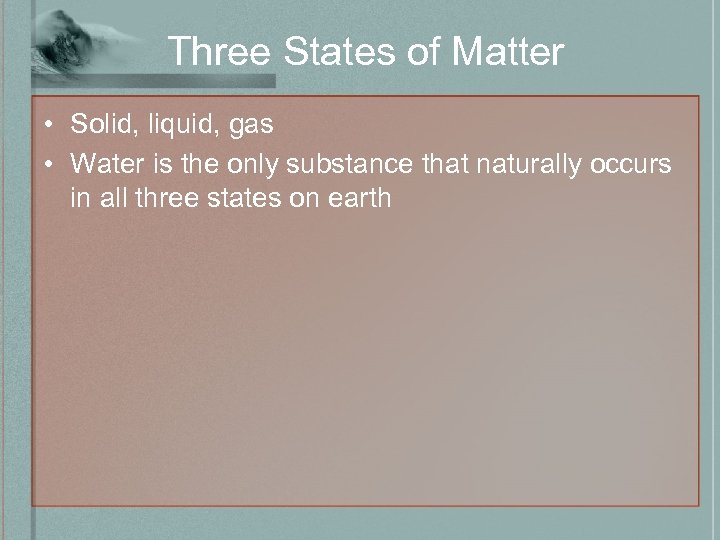 Three States of Matter

• Solid, liquid, gas
• Water is the only substance that naturally occurs in all three states on earth